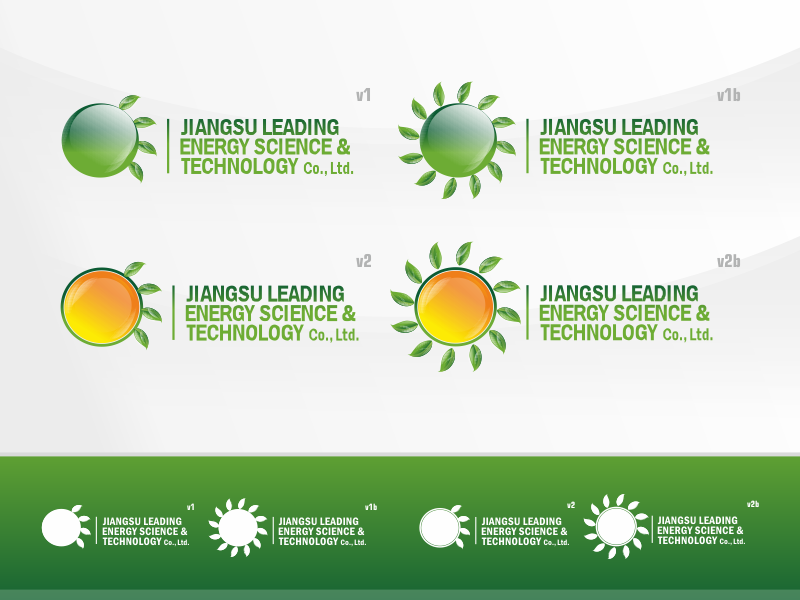 v1

JIANGSU LEADING
ENERGY SCIENCE &
TECHNOLOGY Co., Ltd.

v1b

JIANGSU LEADING
ENERGY SCIENCE &
TECHNOLOGY Co., Ltd.

v2

JIANGSU LEADING
ENERGY SCIENCE &
TECHNOLOGY Co., Ltd.

v2b

JIANGSU LEADING
ENERGY SCIENCE &
TECHNOLOGY Co., Ltd.

v1

JIANGSU LEADING
ENERGY SCIENCE &
TECHNOLOGY Co., Ltd.

v1b

JIANGSU LEADING
ENERGY SCIENCE &
TECHNOLOGY Co., Ltd.

v2

JIANGSU LEADING
ENERGY SCIENCE &
TECHNOLOGY Co., Ltd.

v2b

JIANGSU LEADING
ENERGY SCIENCE &
TECHNOLOGY Co., Ltd.